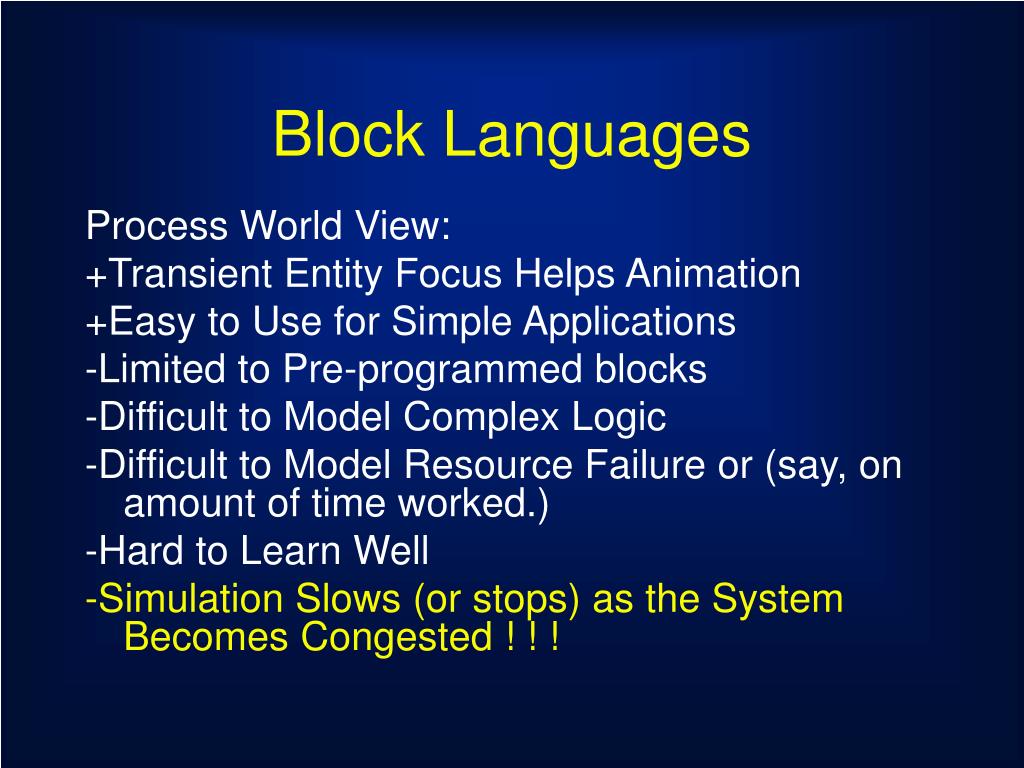 Block Languages

Process World View:

+Transient Entity Focus Helps Animation

+Easy to Use for Simple Applications

-Limited to Pre-programmed blocks

-Difficult to Model Complex Logic

-Difficult to Model Resource Failure or (say, on amount of time worked.)

-Hard to Learn Well

-Simulation Slows (or stops) as the System Becomes Congested ! ! !